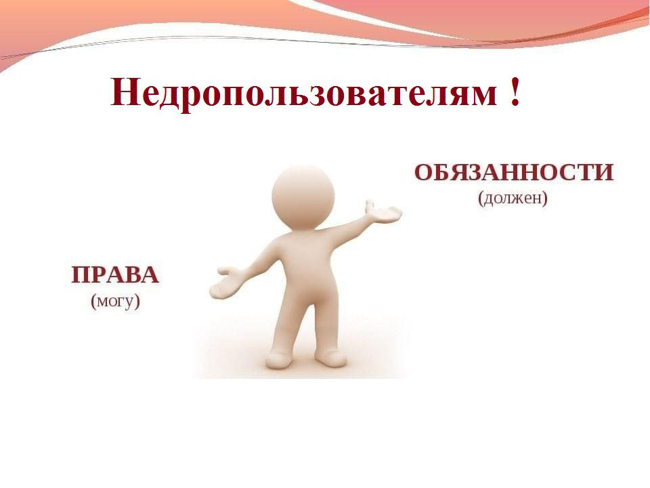 Недропользователям !

ОБЯЗАННОСТИ
(должен)

ПРАВА
(могу)